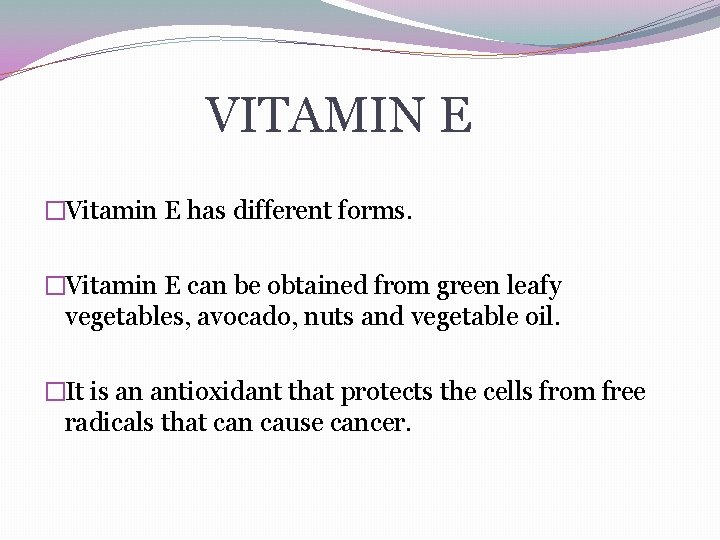 VITAMIN E

□Vitamin E has different forms.

□Vitamin E can be obtained from green leafy vegetables, avocado, nuts and vegetable oil.

□It is an antioxidant that protects the cells from free radicals that can cause cancer.